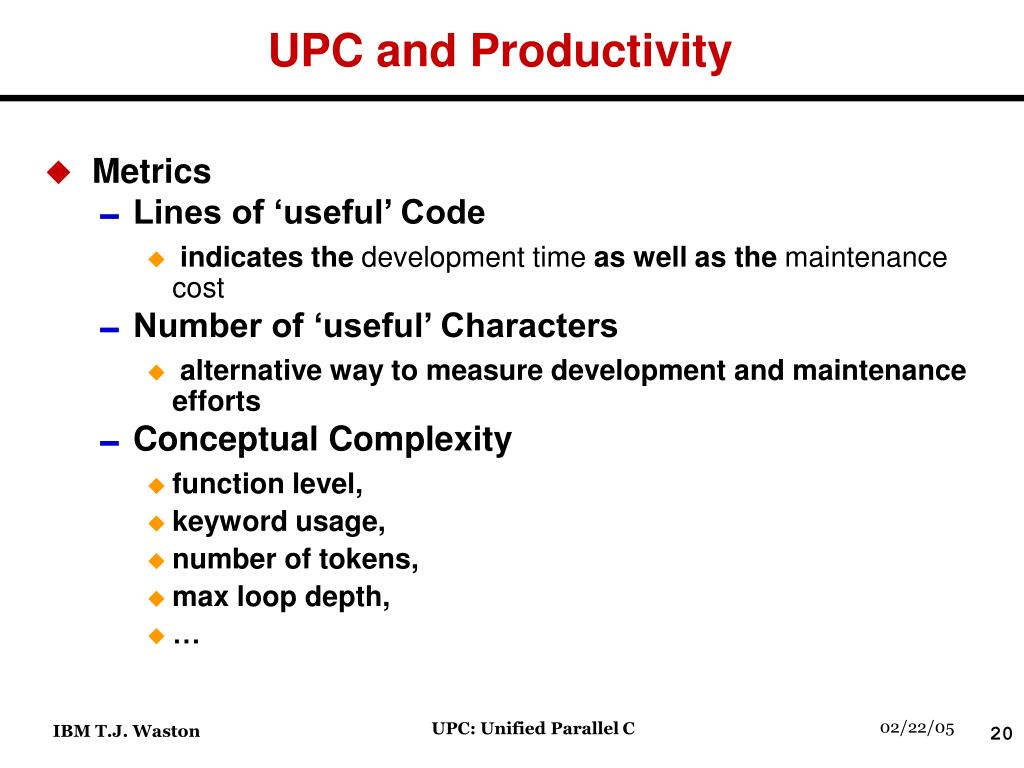 UPC and Productivity

Metrics

Lines of ‘useful’ Code

indicates the development time as well as the maintenance cost

Number of ‘useful’ Characters

alternative way to measure development and maintenance efforts

Conceptual Complexity

function level,

keyword usage,

number of tokens,

max loop depth,

…

IBM T.J. Waston

UPC: Unified Parallel C

02/22/05

20